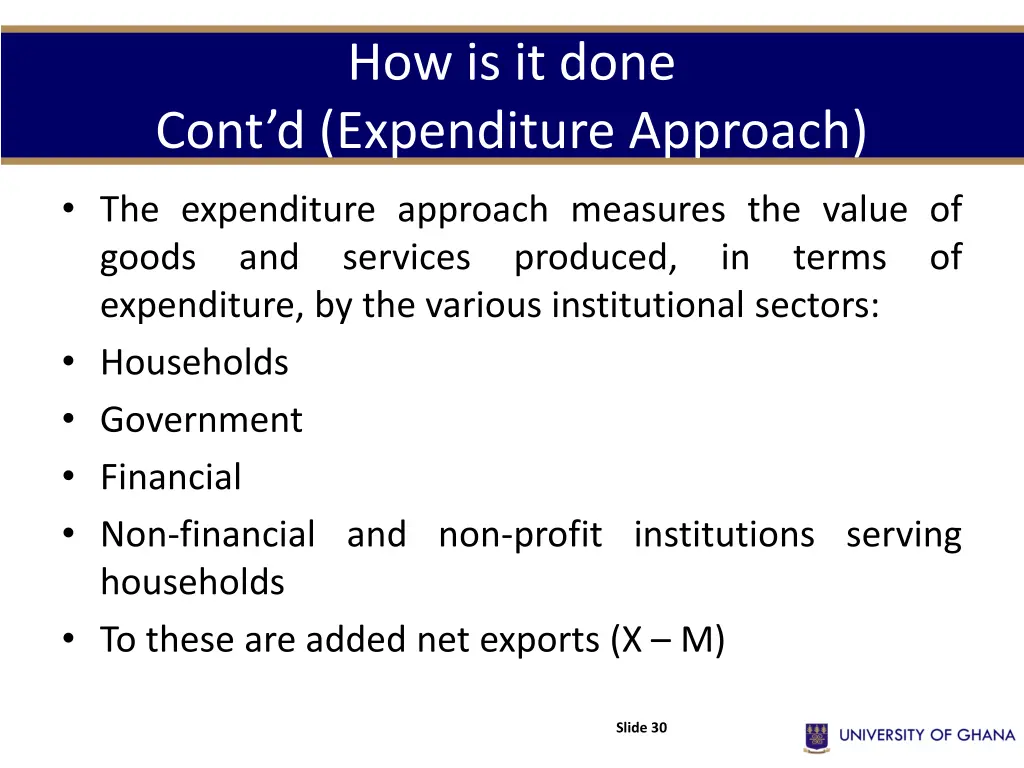 How is it done
Cont’d (Expenditure Approach)

• The expenditure approach measures the value of goods and services produced, in terms of expenditure, by the various institutional sectors:
• Households
• Government
• Financial
• Non-financial and non-profit institutions serving households
• To these are added net exports (X – M)

Slide 30

UNIVERSITY OF GHANA